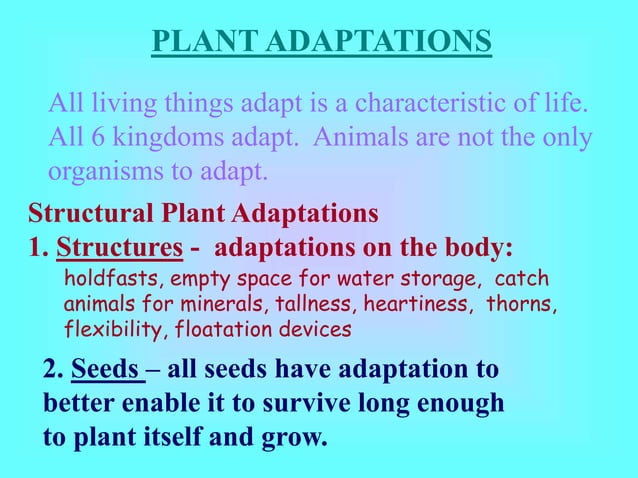 PLANT ADAPTATIONS

All living things adapt is a characteristic of life. All 6 kingdoms adapt. Animals are not the only organisms to adapt.

Structural Plant Adaptations

1. Structures - adaptations on the body:

holdfasts, empty space for water storage, catch animals for minerals, tallness, heartiness, thorns, flexibility, floatation devices

2. Seeds – all seeds have adaptation to better enable it to survive long enough to plant itself and grow.